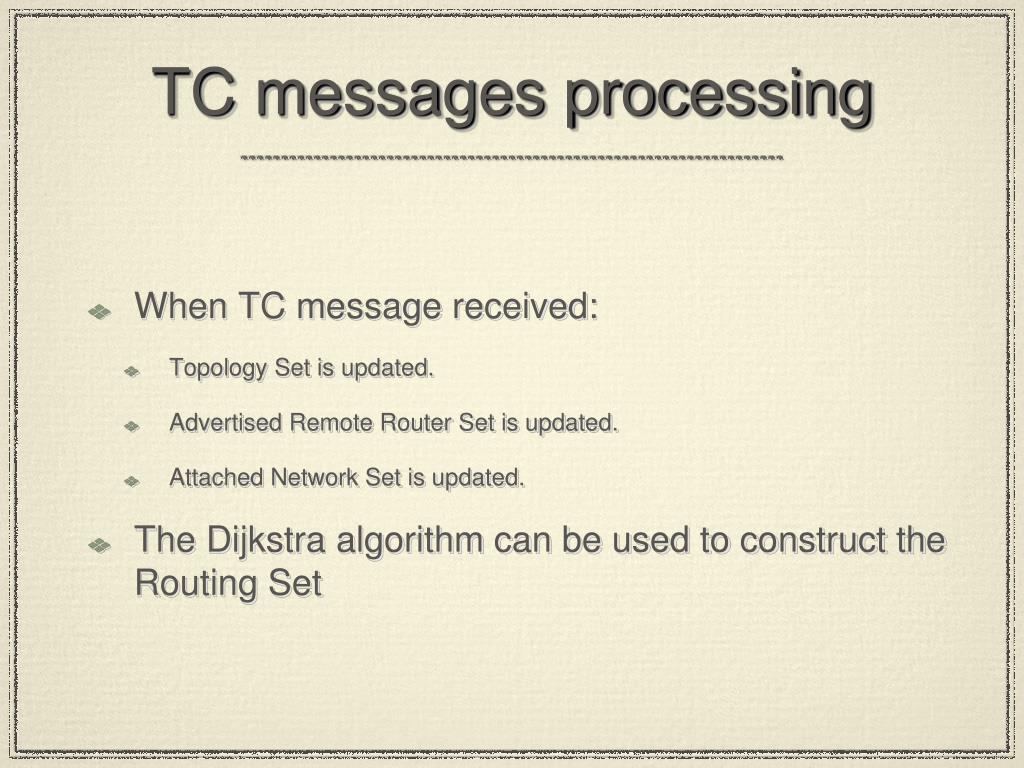 TC messages processing

When TC message received:

Topology Set is updated.

Advertised Remote Router Set is updated.

Attached Network Set is updated.

The Dijkstra algorithm can be used to construct the Routing Set